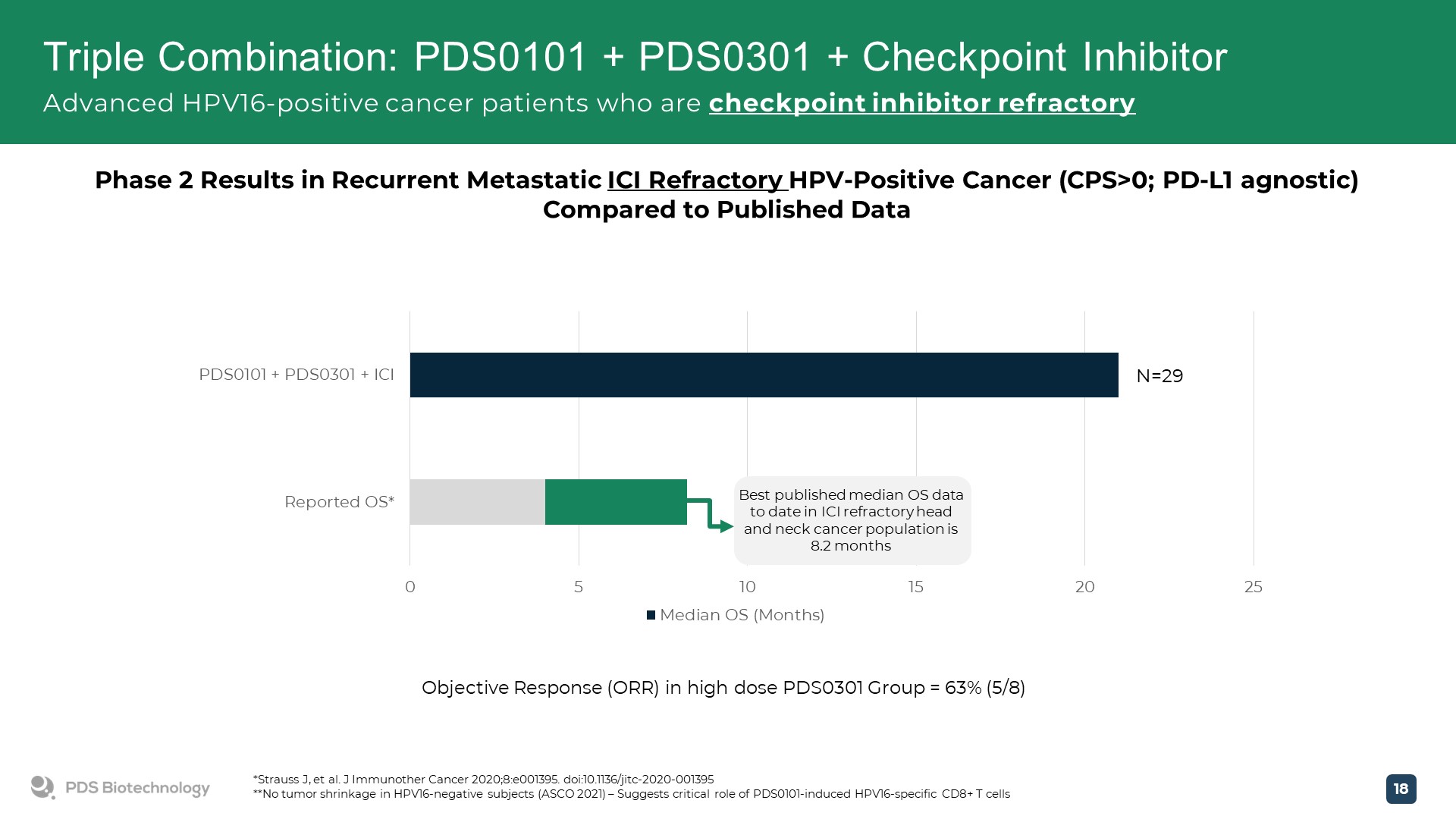 Triple Combination: PDS0101 + PDS0301 + Checkpoint Inhibitor
Advanced HPV16-positive cancer patients who are checkpoint inhibitor refractory

Phase 2 Results in Recurrent Metastatic ICI Refractory HPV-Positive Cancer (CPS>0; PD-L1 agnostic) Compared to Published Data

PDS0101 + PDS0301 + ICI
N=29
Reported OS*
Best published median OS data to date in ICI refractory head and neck cancer population is 8.2 months
0
5
10
15
20
25
Median OS (Months)

Objective Response (ORR) in high dose PDS0301 Group = 63% (5/8)

PDS Biotechnology
*Strauss J, et al. J Immunother Cancer 2020;8:e001395. doi:10.1136/jitc-2020-001395
**No tumor shrinkage in HPV16-negative subjects (ASCO 2021) – Suggests critical role of PDS0101-induced HPV16-specific CD8+ T cells
18